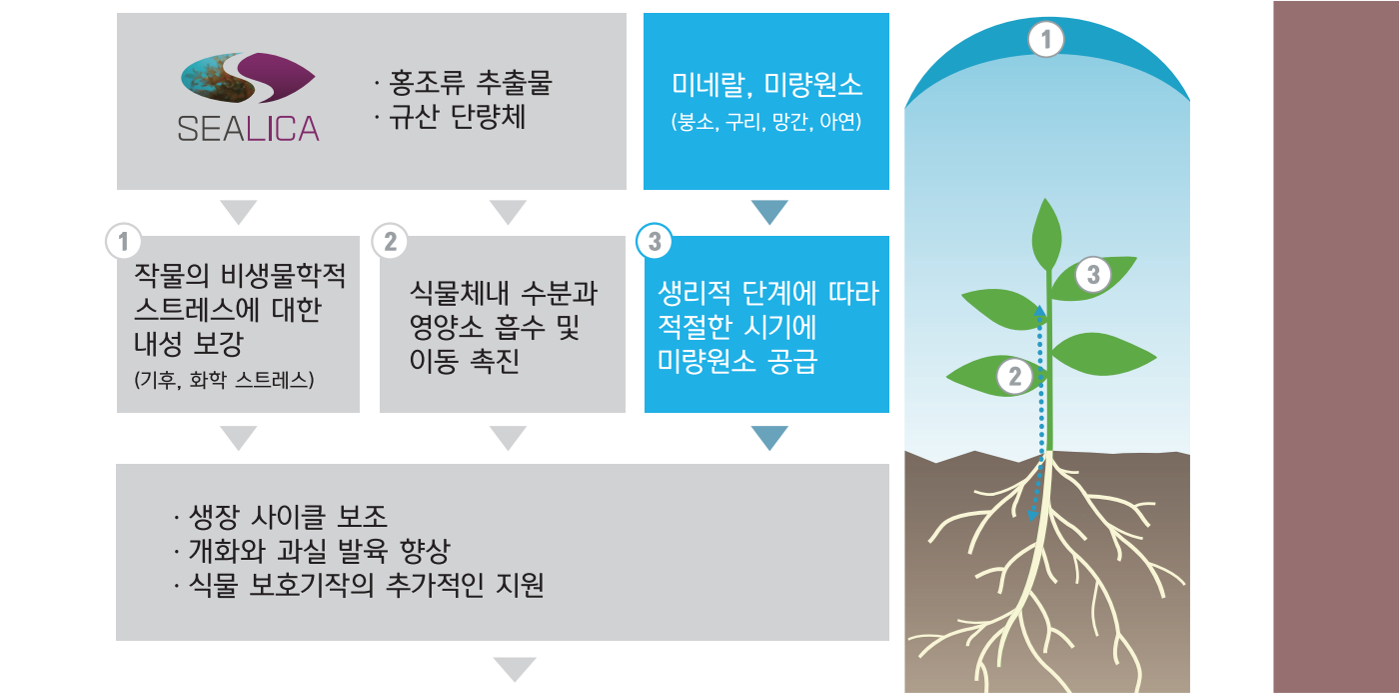 SEALICA

· 홍조류 추출물
· 규산 단량체

미네랄, 미량원소
(붕소, 구리, 망간, 아연)

1
작물의 비생물학적 스트레스에 대한 내성 보강
(기후, 화학 스트레스)

2
식물체내 수분과 영양소 흡수 및 이동 촉진

3
생리적 단계에 따라 적절한 시기에 미량원소 공급

· 생장 사이클 보조
· 개화와 과실 발육 향상
· 식물 보호기작의 추가적인 지원

1
3
2